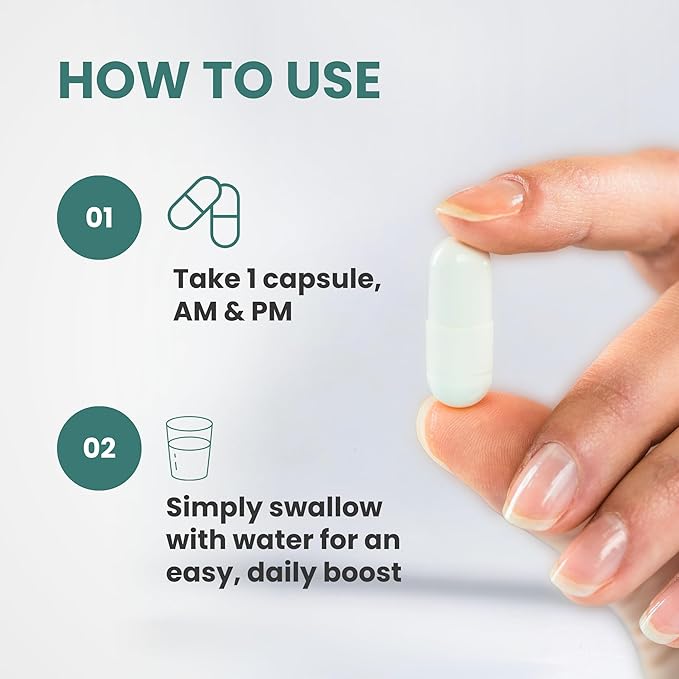 HOW TO USE

01

Take 1 capsule, AM & PM

02

Simply swallow with water for an easy, daily boost